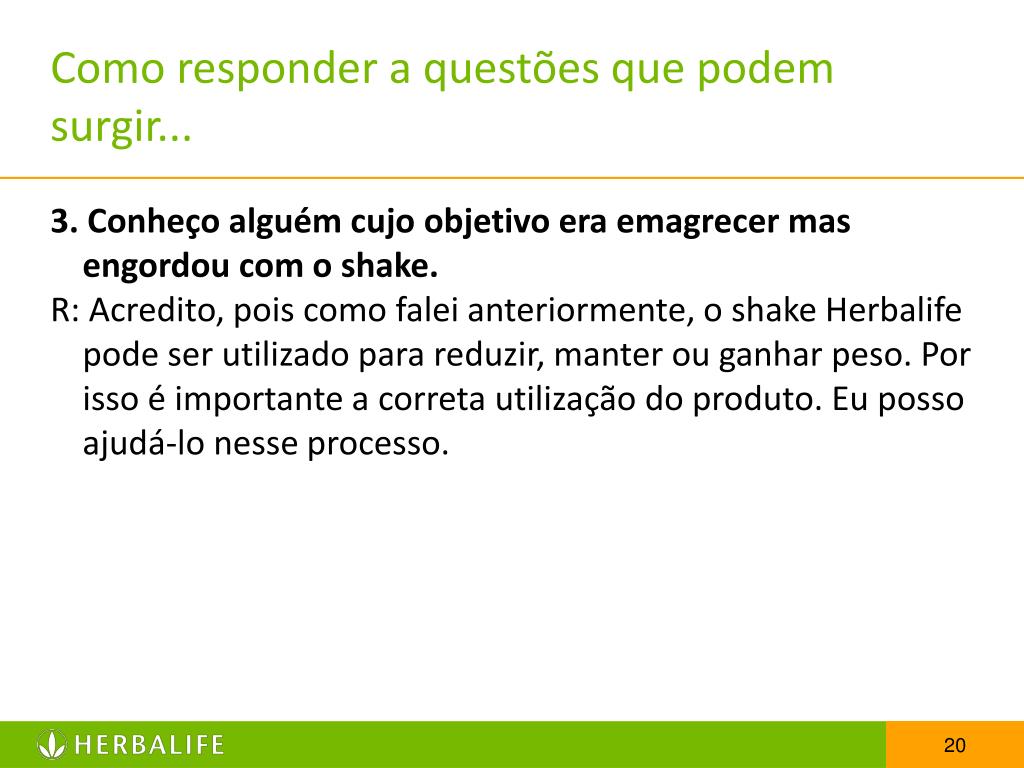 Como responder a questões que podem surgir...

3. Conheço alguém cujo objetivo era emagrecer mas engordou com o shake.

R: Acredito, pois como falei anteriormente, o shake Herbalife pode ser utilizado para reduzir, manter ou ganhar peso. Por isso é importante a correta utilização do produto. Eu posso ajudá-lo nesse processo.

HERBALIFE

20